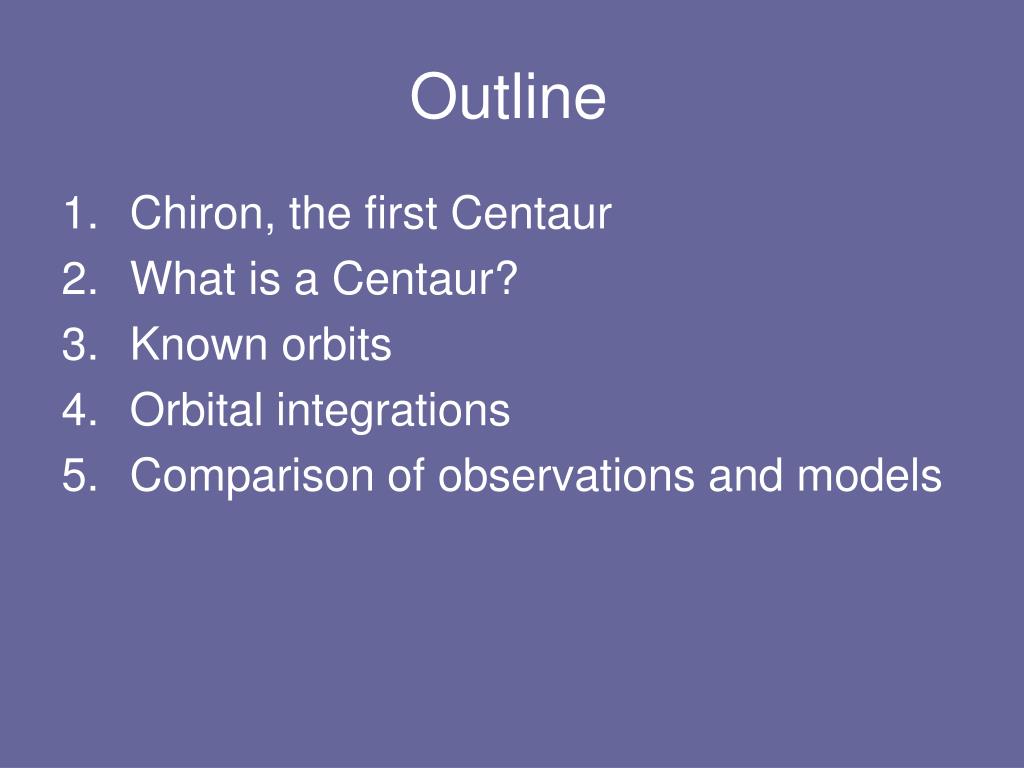 Outline

1. Chiron, the first Centaur
2. What is a Centaur?
3. Known orbits
4. Orbital integrations
5. Comparison of observations and models